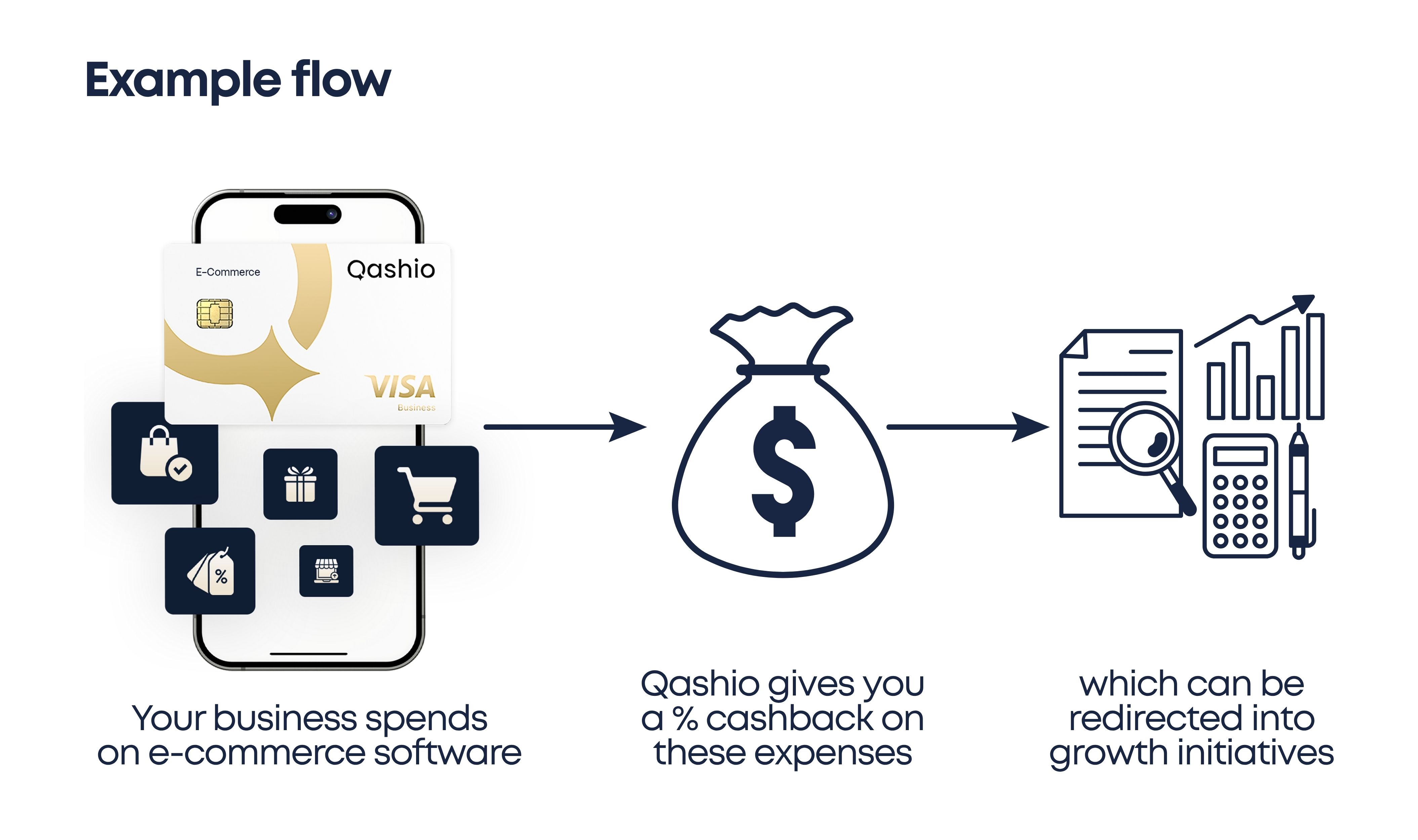 Example flow

E-Commerce

Qashio

VISA
Business

%

$

Your business spends on e-commerce software

Qashio gives you a % cashback on these expenses

which can be redirected into growth initiatives